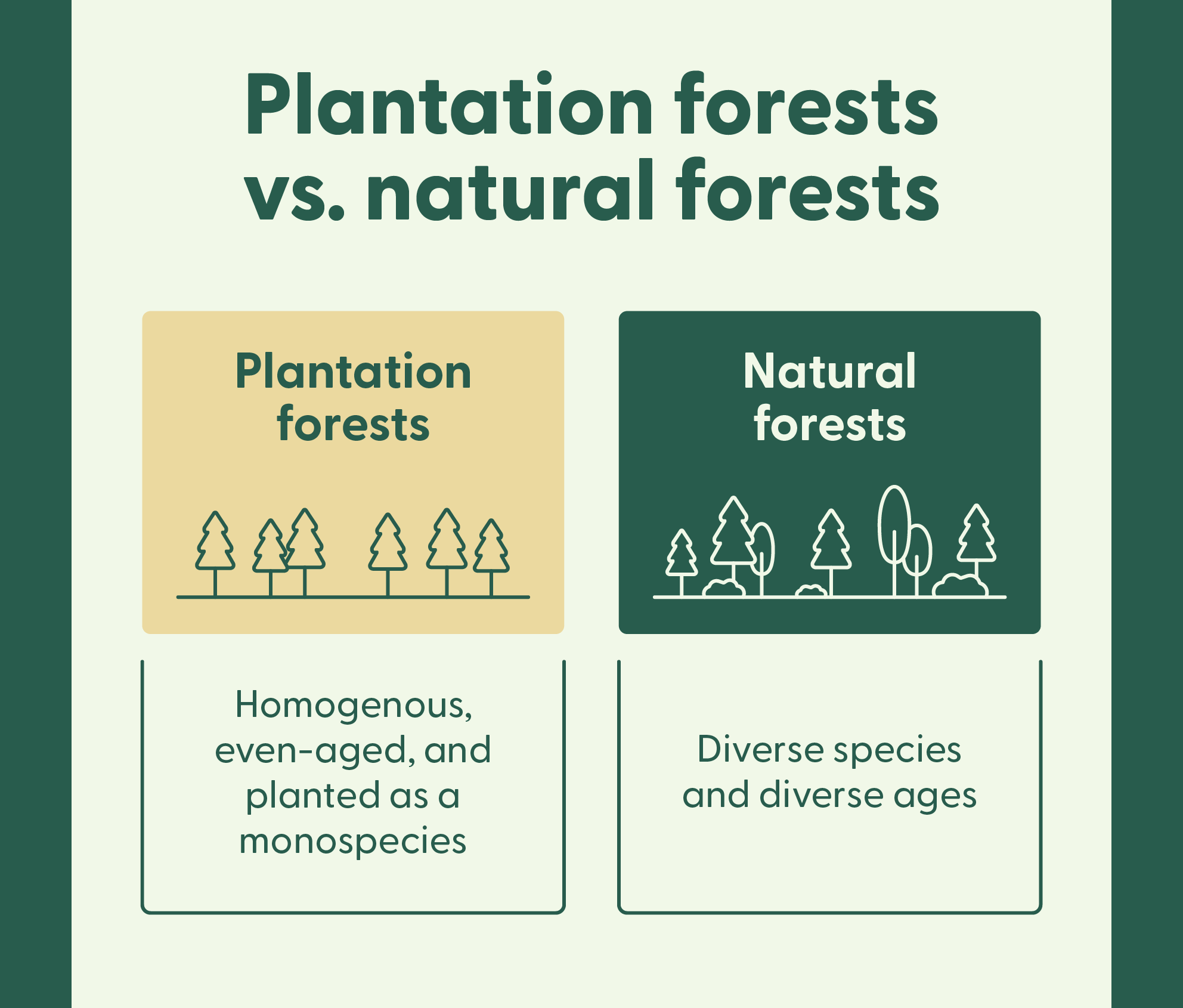 Plantation forests vs. natural forests

Plantation forests

Homogenous, even-aged, and planted as a monospecies

Natural forests

Diverse species and diverse ages